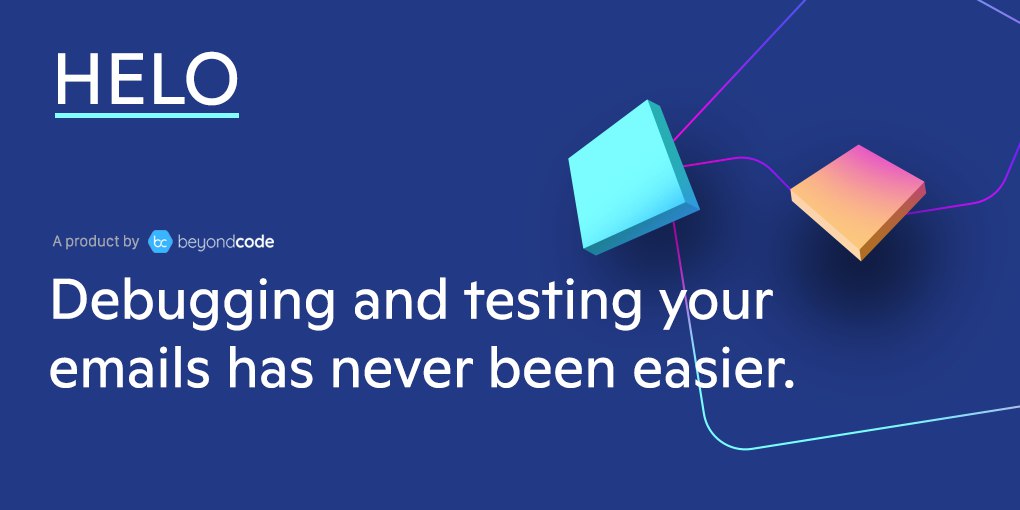 HELO

A product by bc beyondcode

Debugging and testing your emails has never been easier.